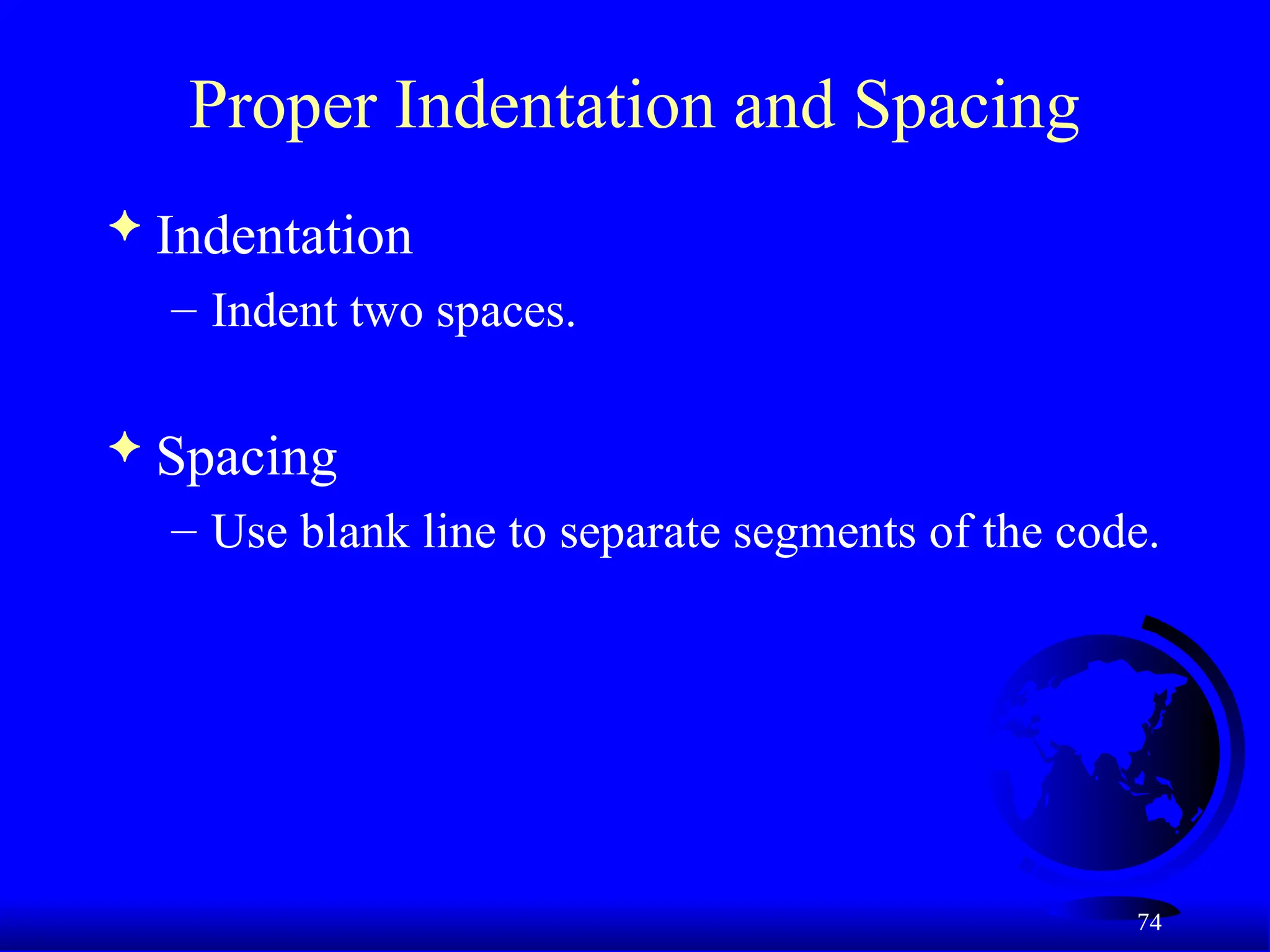 Proper Indentation and Spacing

✦ Indentation

– Indent two spaces.

✦ Spacing

– Use blank line to separate segments of the code.

74